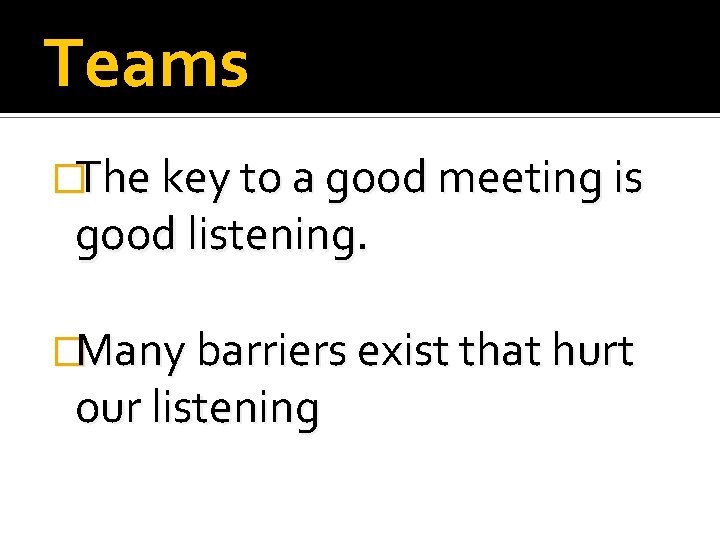 Teams

The key to a good meeting is good listening.

Many barriers exist that hurt our listening